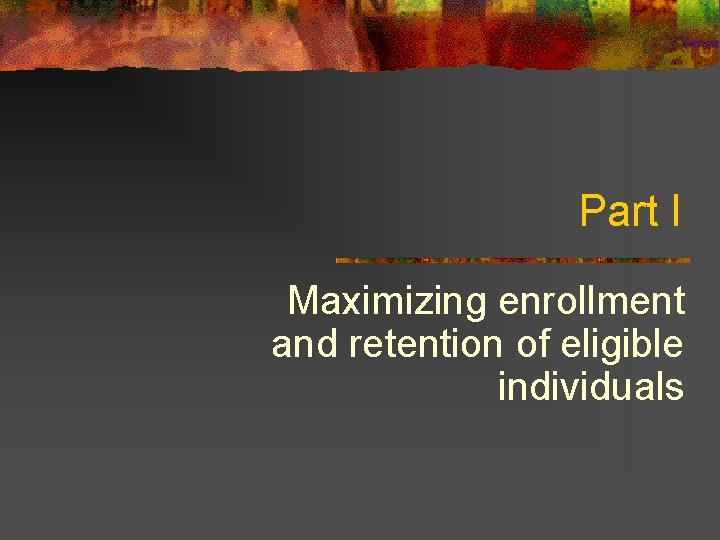 Part I

Maximizing enrollment and retention of eligible individuals